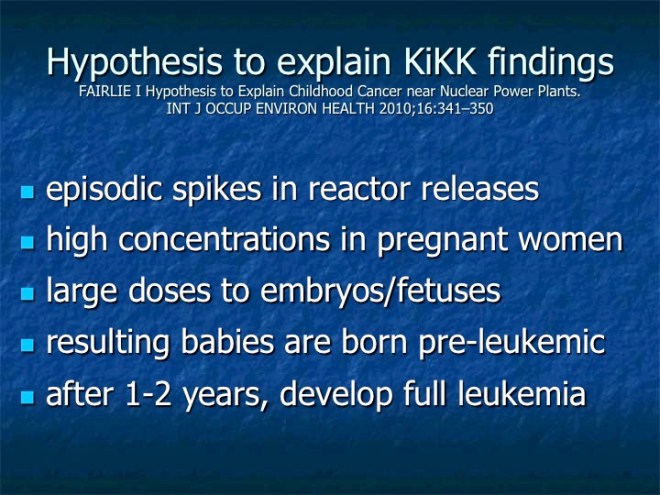 Hypothesis to explain KiKK findings
FAIRLIE I Hypothesis to Explain Childhood Cancer near Nuclear Power Plants. INT J OCCUP ENVIRON HEALTH 2010;16:341–350

- episodic spikes in reactor releases
- high concentrations in pregnant women
- large doses to embryos/fetuses
- resulting babies are born pre-leukemic
- after 1-2 years, develop full leukemia